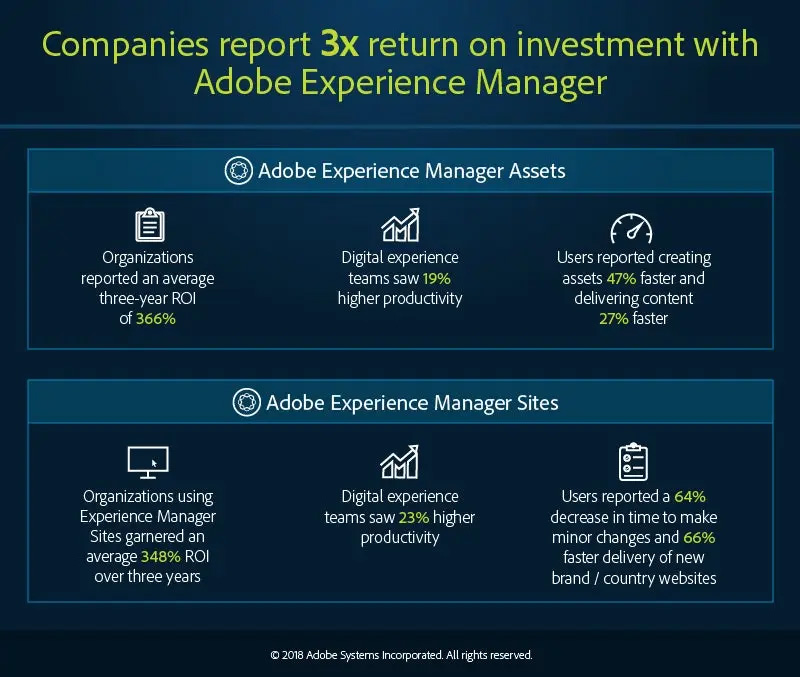 Companies report 3x return on investment with Adobe Experience Manager

Adobe Experience Manager Assets

Organizations reported an average three-year ROI of 366%

Digital experience teams saw 19% higher productivity

Users reported creating assets 47% faster and delivering content 27% faster

Adobe Experience Manager Sites

Organizations using Experience Manager Sites garnered an average 348% ROI over three years

Digital experience teams saw 23% higher productivity

Users reported a 64% decrease in time to make minor changes and 66% faster delivery of new brand / country websites

© 2018 Adobe Systems Incorporated. All rights reserved.